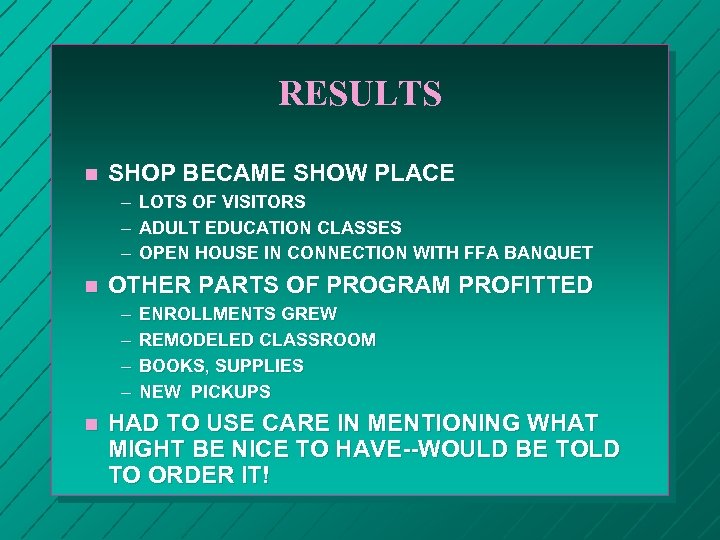 RESULTS

- SHOP BECAME SHOW PLACE
  – LOTS OF VISITORS
  – ADULT EDUCATION CLASSES
  – OPEN HOUSE IN CONNECTION WITH FFA BANQUET
- OTHER PARTS OF PROGRAM PROFITTED
  – ENROLLMENTS GREW
  – REMODELED CLASSROOM
  – BOOKS, SUPPLIES
  – NEW PICKUPS
- HAD TO USE CARE IN MENTIONING WHAT MIGHT BE NICE TO HAVE--WOULD BE TOLD TO ORDER IT!